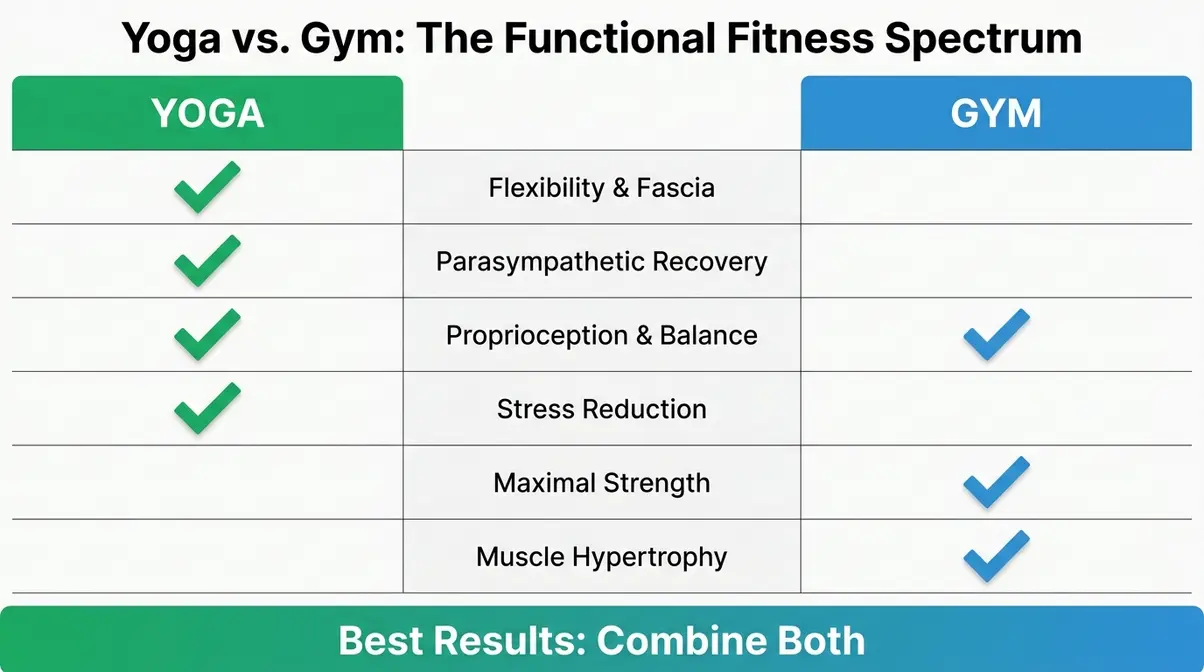 Yoga vs. Gym: The Functional Fitness Spectrum

| YOGA | | GYM |
|---|---|---|
| ✓ | Flexibility & Fascia | |
| ✓ | Parasympathetic Recovery | |
| ✓ | Proprioception & Balance | ✓ |
| ✓ | Stress Reduction | |
| | Maximal Strength | ✓ |
| | Muscle Hypertrophy | ✓ |

Best Results: Combine Both